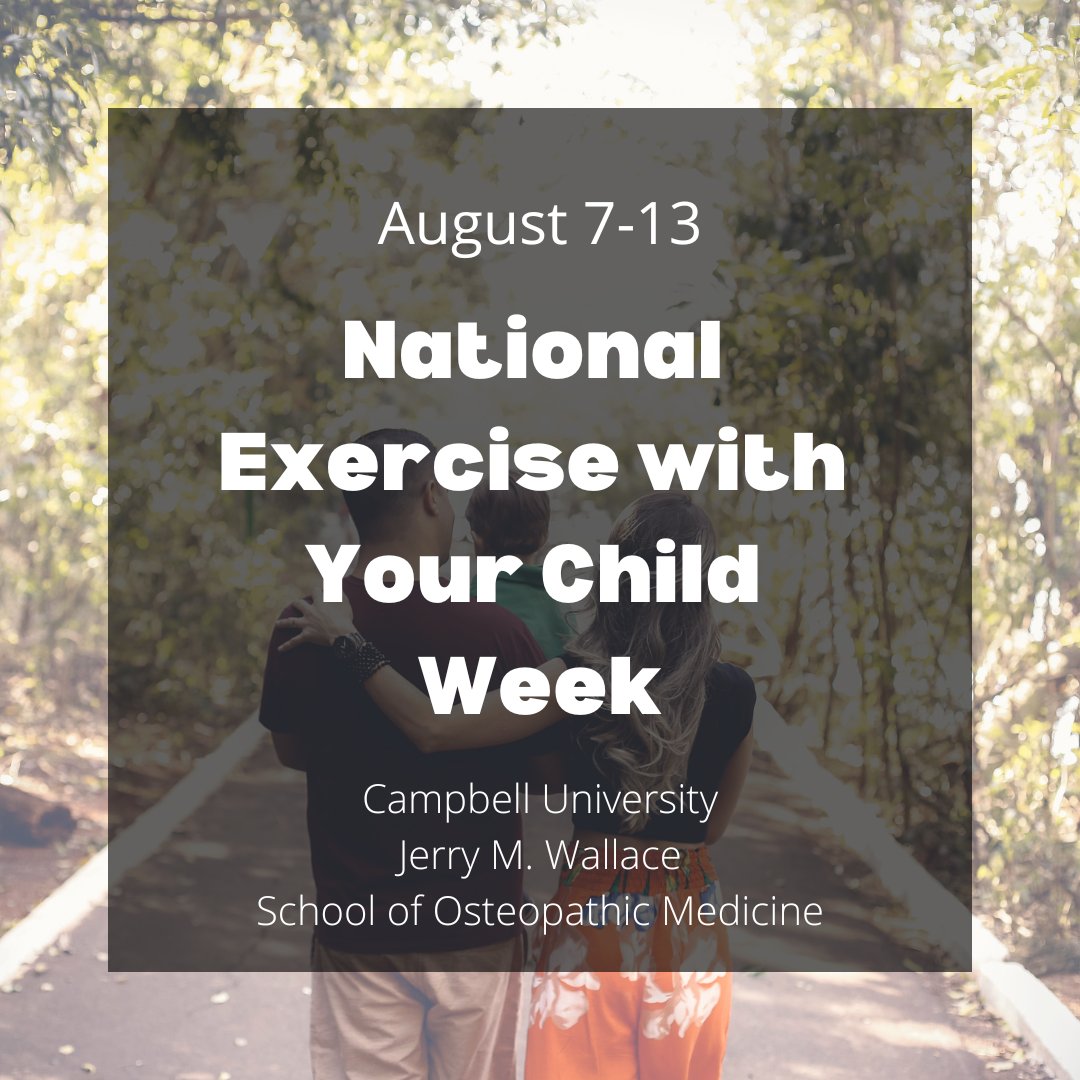 August 7-13

National Exercise with Your Child Week

Campbell University
Jerry M. Wallace
School of Osteopathic Medicine